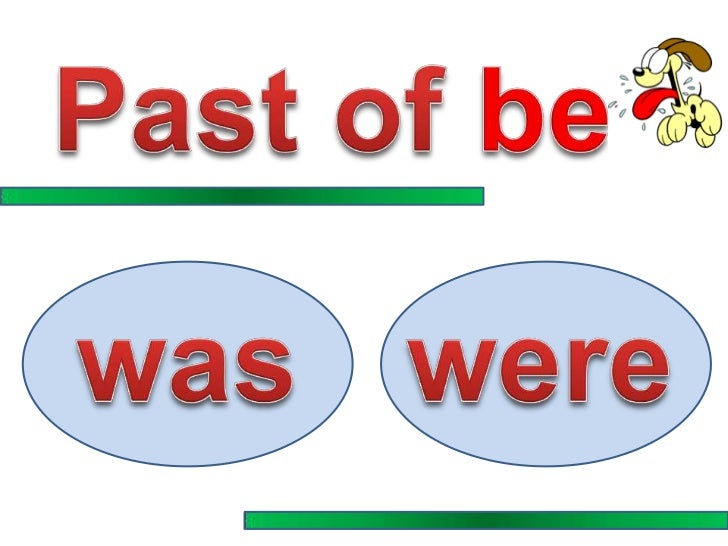 Past of be

was

were